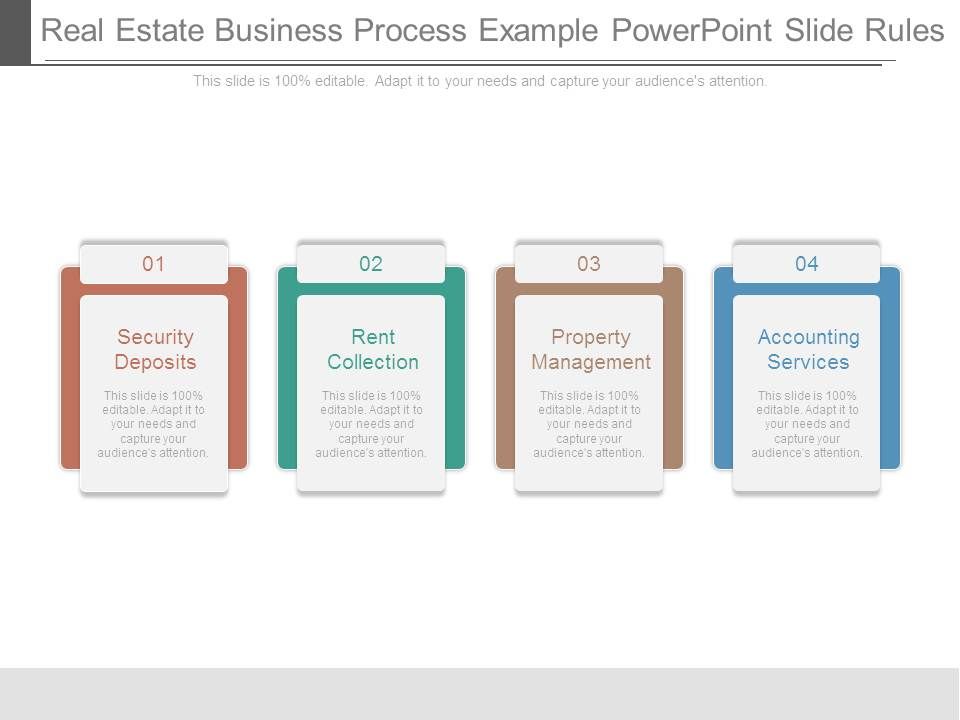 Real Estate Business Process Example PowerPoint Slide Rules

This slide is 100% editable. Adapt it to your needs and capture your audience's attention.

01

Security Deposits

This slide is 100% editable. Adapt it to your needs and capture your audience's attention.

02

Rent Collection

This slide is 100% editable. Adapt it to your needs and capture your audience's attention.

03

Property Management

This slide is 100% editable. Adapt it to your needs and capture your audience's attention.

04

Accounting Services

This slide is 100% editable. Adapt it to your needs and capture your audience's attention.